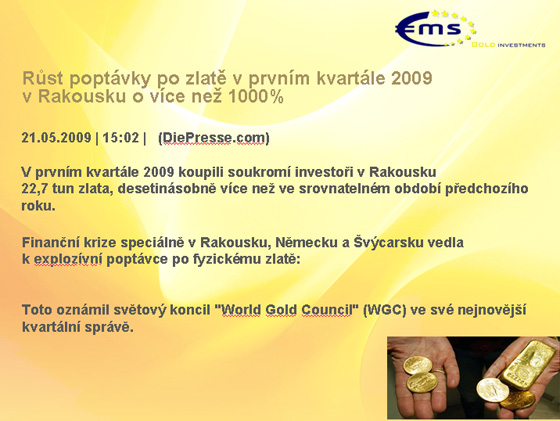 ems
GOLD INVESTMENTS

Růst poptávky po zlatě v prvním kvartále 2009 v Rakousku o více než 1000%

21.05.2009 | 15:02 | (DiePresse.com)

V prvním kvartále 2009 koupili soukromí investoři v Rakousku 22,7 tun zlata, desetinásobně více než ve srovnatelném období předchozího roku.

Finanční krize speciálně v Rakousku, Německu a Švýcarsku vedla k explozívní poptávce po fyzickému zlatě:

Toto oznámil světový koncil "World Gold Council" (WGC) ve své nejnovější kvartální správě.